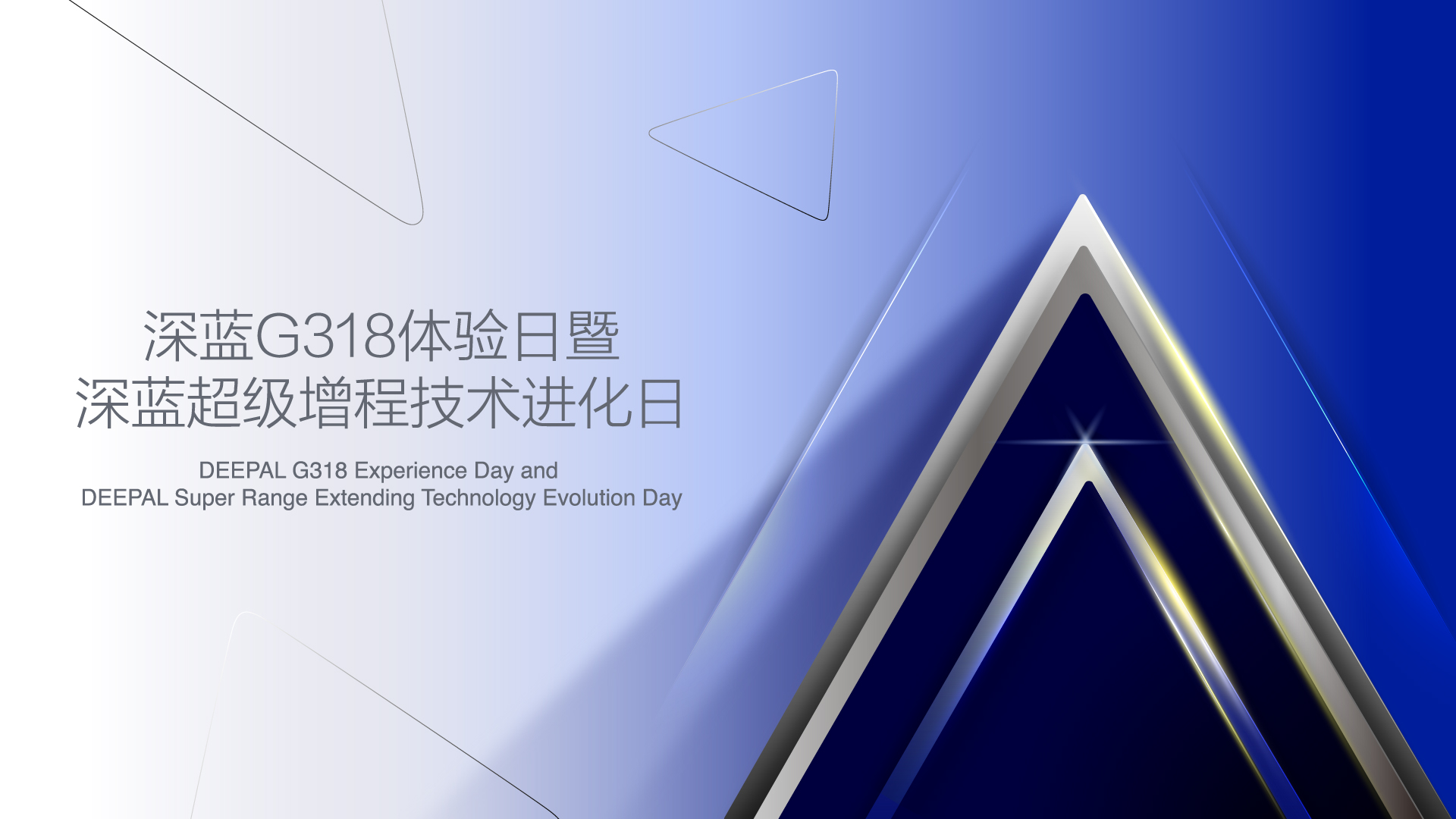 深蓝G318体验日暨
深蓝超级增程技术进化日

DEEPAL G318 Experience Day and
DEEPAL Super Range Extending Technology Evolution Day